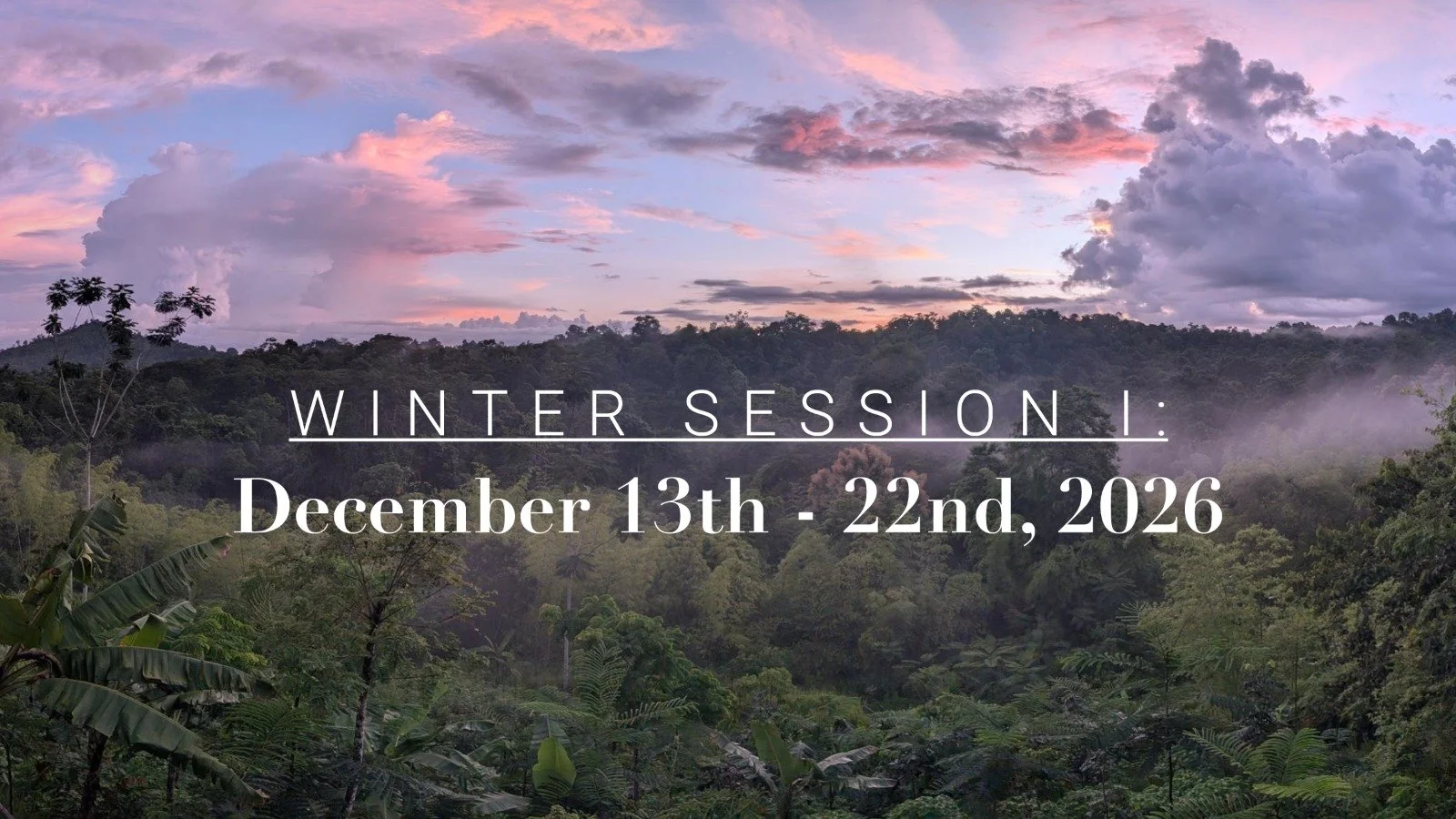 WINTER SESSION I:
December 13th - 22nd, 2026